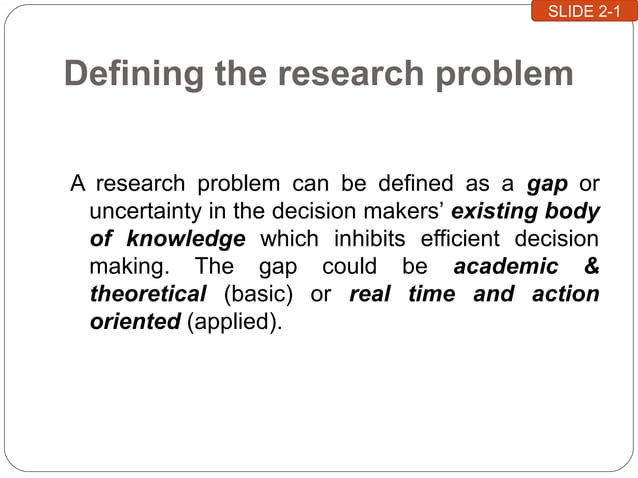 SLIDE 2-1

Defining the research problem

A research problem can be defined as a gap or uncertainty in the decision makers' existing body of knowledge which inhibits efficient decision making. The gap could be academic & theoretical (basic) or real time and action oriented (applied).